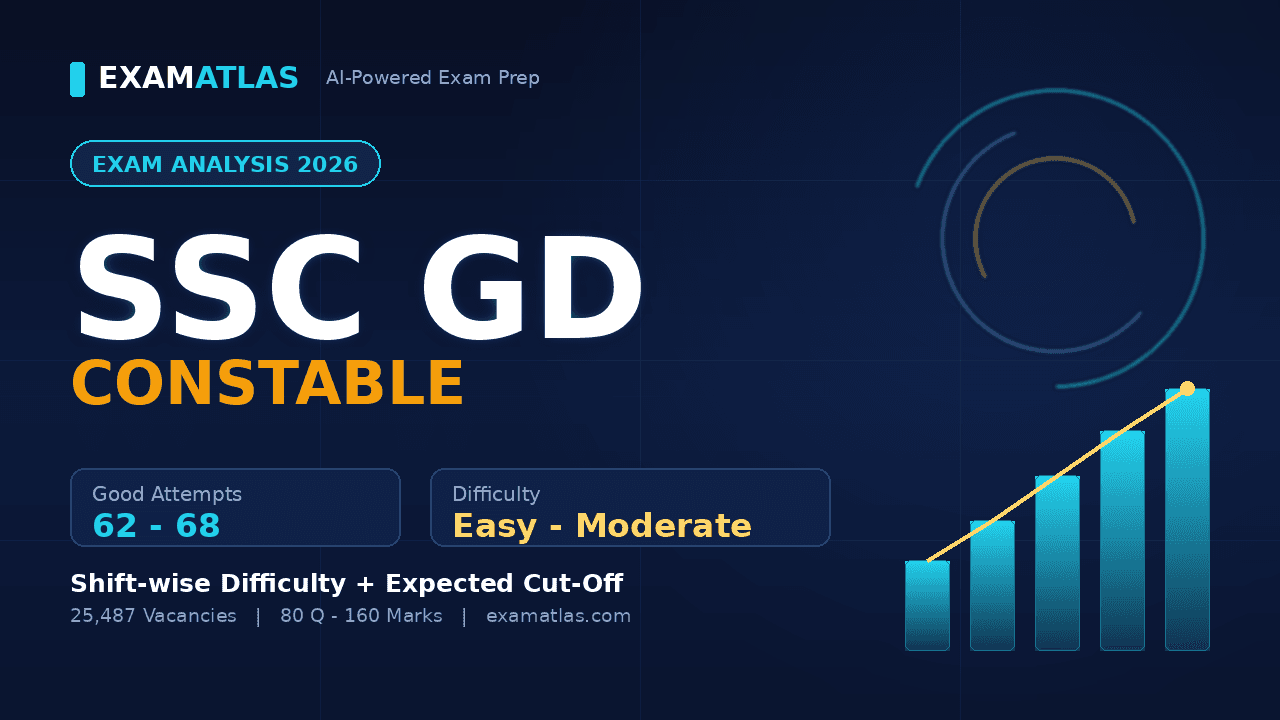 EXAMATLAS AI-Powered Exam Prep

EXAM ANALYSIS 2026

SSC GD
CONSTABLE

Good Attempts
62 - 68

Difficulty
Easy - Moderate

Shift-wise Difficulty + Expected Cut-Off
25,487 Vacancies | 80 Q - 160 Marks | examatlas.com